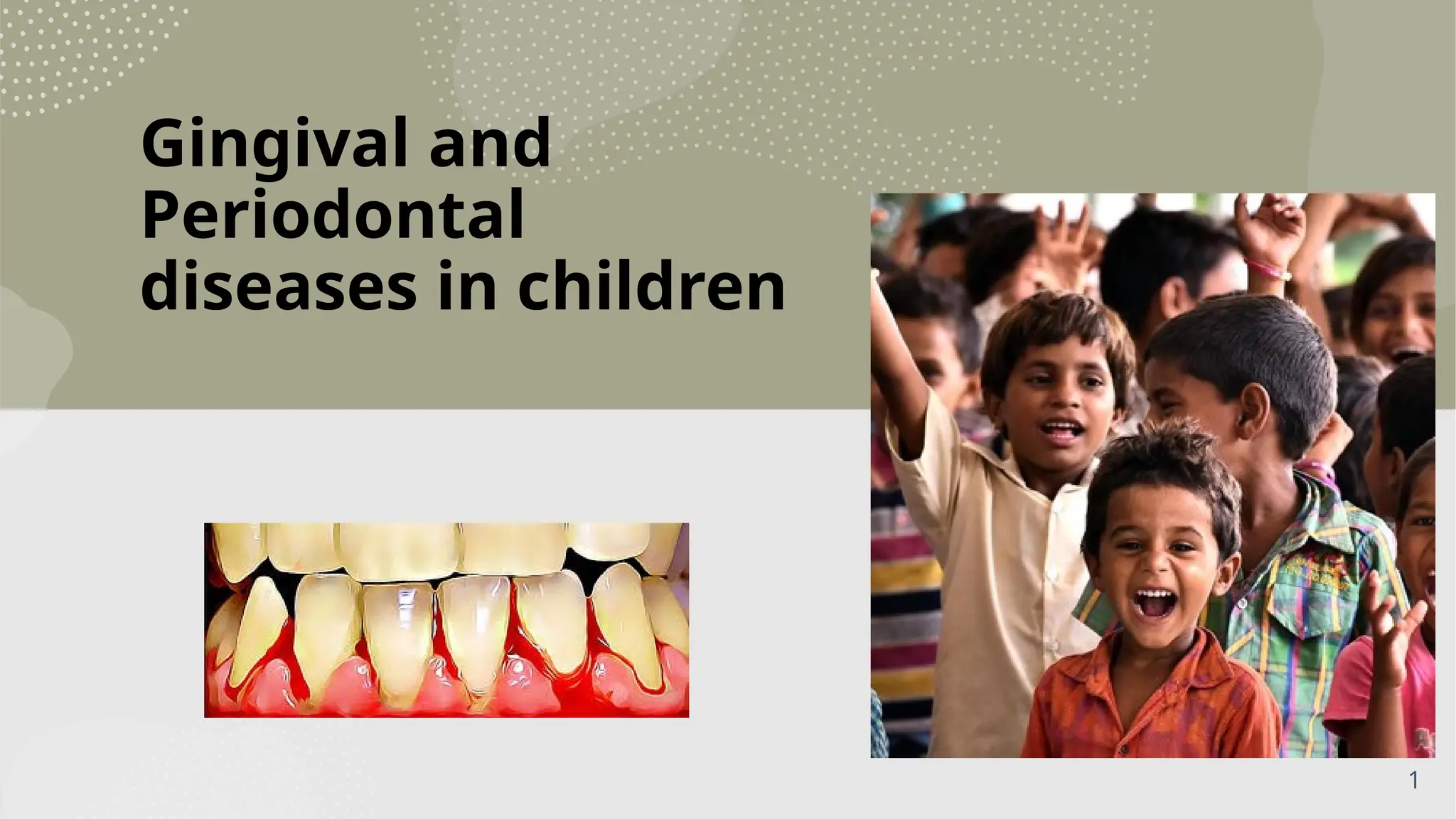 Gingival and Periodontal diseases in children

1